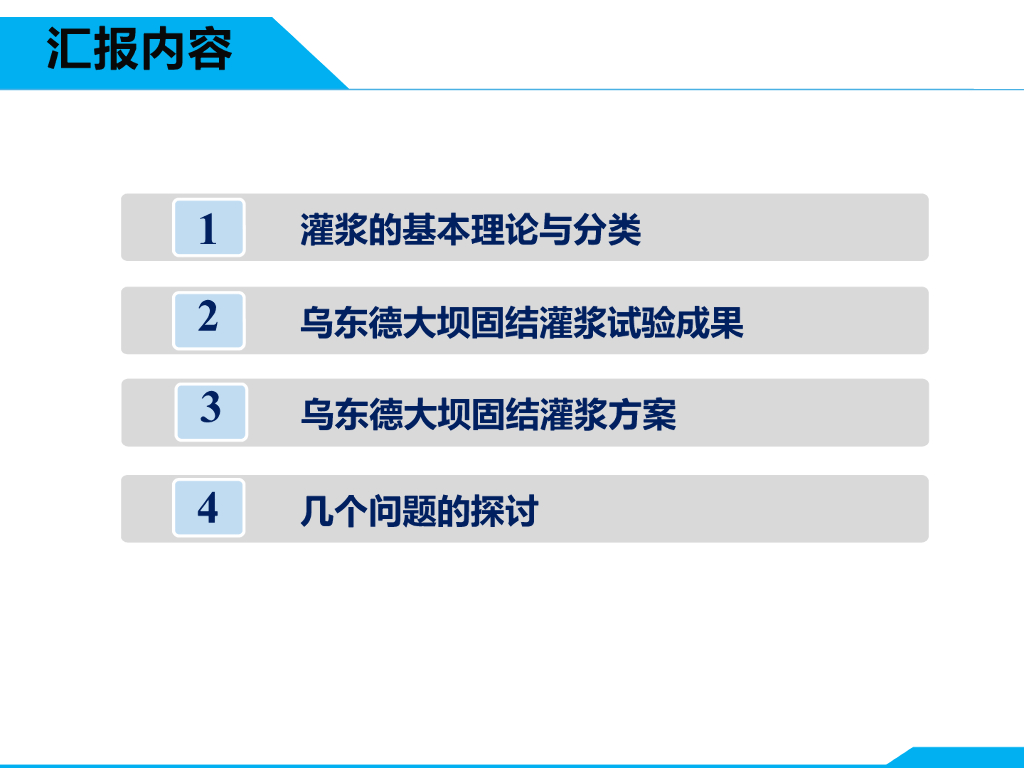 汇报内容

1 灌浆的基本理论与分类

2 乌东德大坝固结灌浆试验成果

3 乌东德大坝固结灌浆方案

4 几个问题的探讨